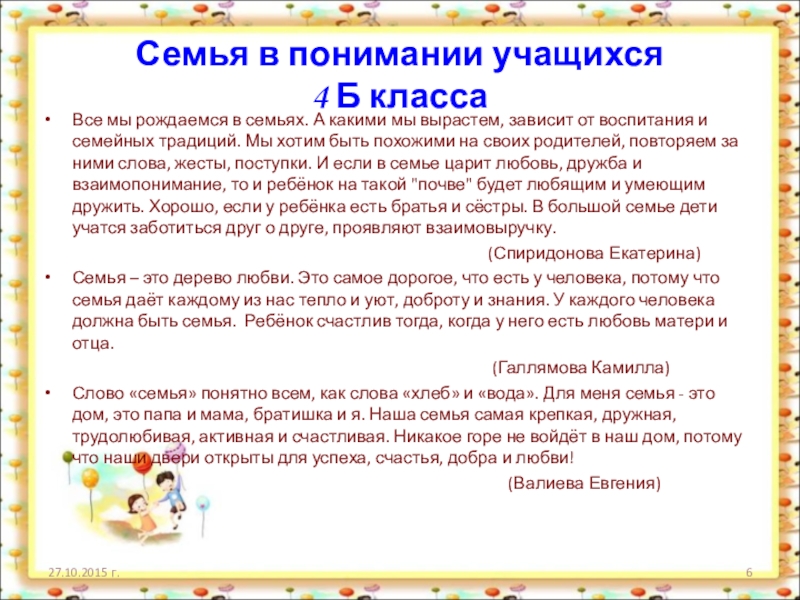 Семья в понимании учащихся
4 Б класса

• Все мы рождаемся в семьях. А какими мы вырастем, зависит от воспитания и семейных традиций. Мы хотим быть похожими на своих родителей, повторяем за ними слова, жесты, поступки. И если в семье царит любовь, дружба и взаимопонимание, то и ребёнок на такой "почве" будет любящим и умеющим дружить. Хорошо, если у ребёнка есть братья и сёстры. В большой семье дети учатся заботиться друг о друге, проявляют взаимовыручку.

(Спиридонова Екатерина)

• Семья – это дерево любви. Это самое дорогое, что есть у человека, потому что семья даёт каждому из нас тепло и уют, доброту и знания. У каждого человека должна быть семья. Ребёнок счастлив тогда, когда у него есть любовь матери и отца.

(Галлямова Камилла)

• Слово «семья» понятно всем, как слова «хлеб» и «вода». Для меня семья - это дом, это папа и мама, братишка и я. Наша семья самая крепкая, дружная, трудолюбивая, активная и счастливая. Никакое горе не войдёт в наш дом, потому что наши двери открыты для успеха, счастья, добра и любви!

(Валиева Евгения)

27.10.2015 г.

6